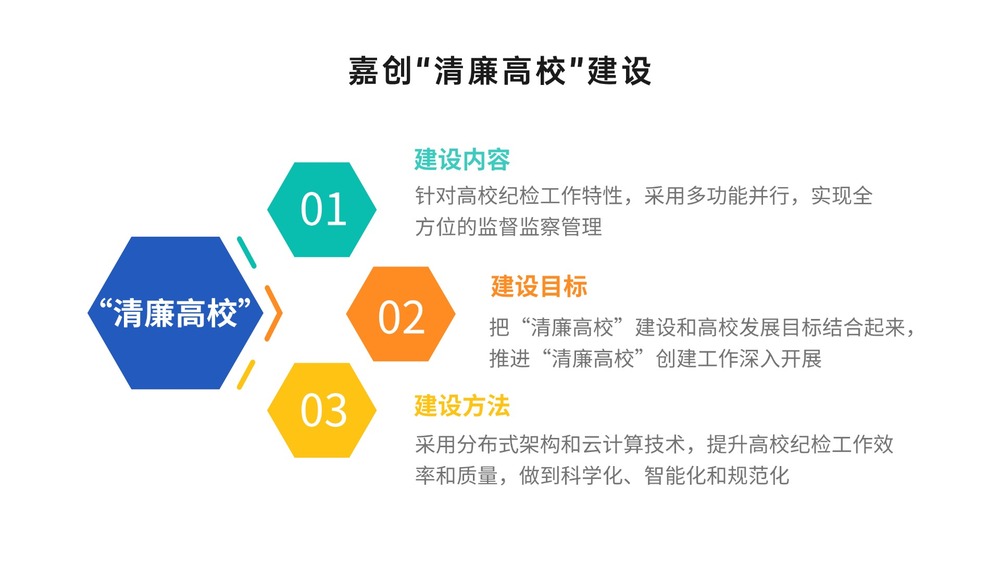 嘉创“清廉高校”建设

“清廉高校”

01

建设内容

针对高校纪检工作特性，采用多功能并行，实现全方位的监督监察管理

02

建设目标

把“清廉高校”建设和高校发展目标结合起来，推进“清廉高校”创建工作深入开展

03

建设方法

采用分布式架构和云计算技术，提升高校纪检工作效率和质量，做到科学化、智能化和规范化